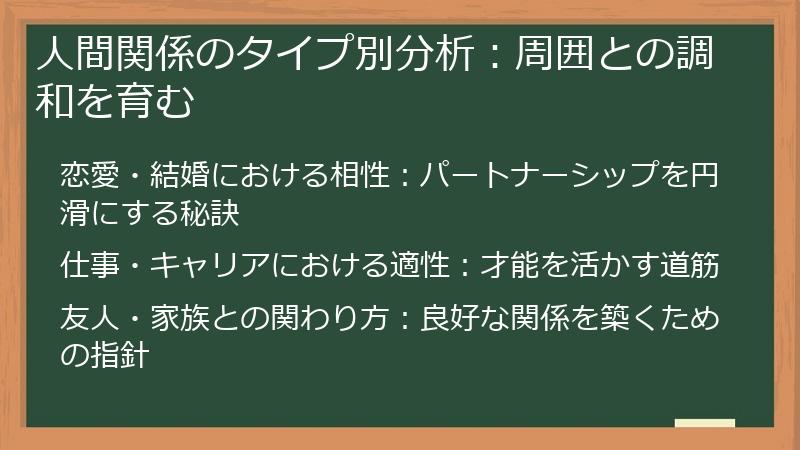 人間関係のタイプ別分析：周囲との調和を育む

恋愛・結婚における相性：パートナーシップを円滑にする秘訣

仕事・キャリアにおける適性：才能を活かす道筋

友人・家族との関わり方：良好な関係を築くための指針